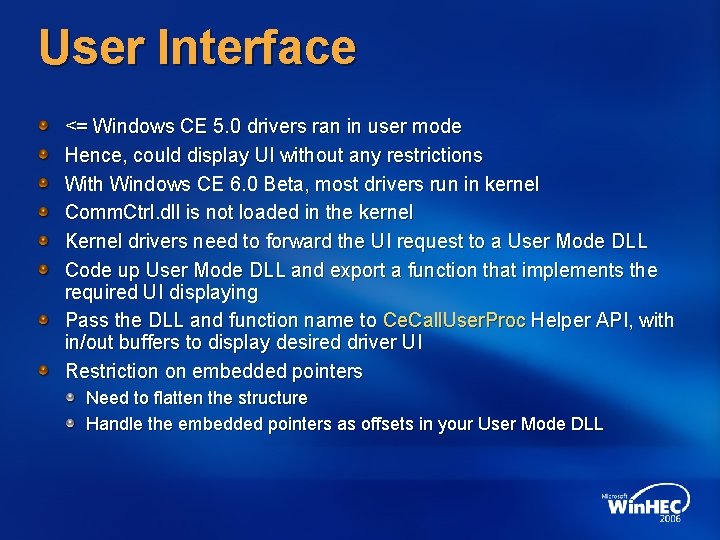 User Interface

<= Windows CE 5.0 drivers ran in user mode

Hence, could display UI without any restrictions

With Windows CE 6.0 Beta, most drivers run in kernel

CommCtrl.dll is not loaded in the kernel

Kernel drivers need to forward the UI request to a User Mode DLL

Code up User Mode DLL and export a function that implements the required UI displaying

Pass the DLL and function name to CeCallUserProc Helper API, with in/out buffers to display desired driver UI

Restriction on embedded pointers

Need to flatten the structure

Handle the embedded pointers as offsets in your User Mode DLL

Microsoft WinHEC 2006